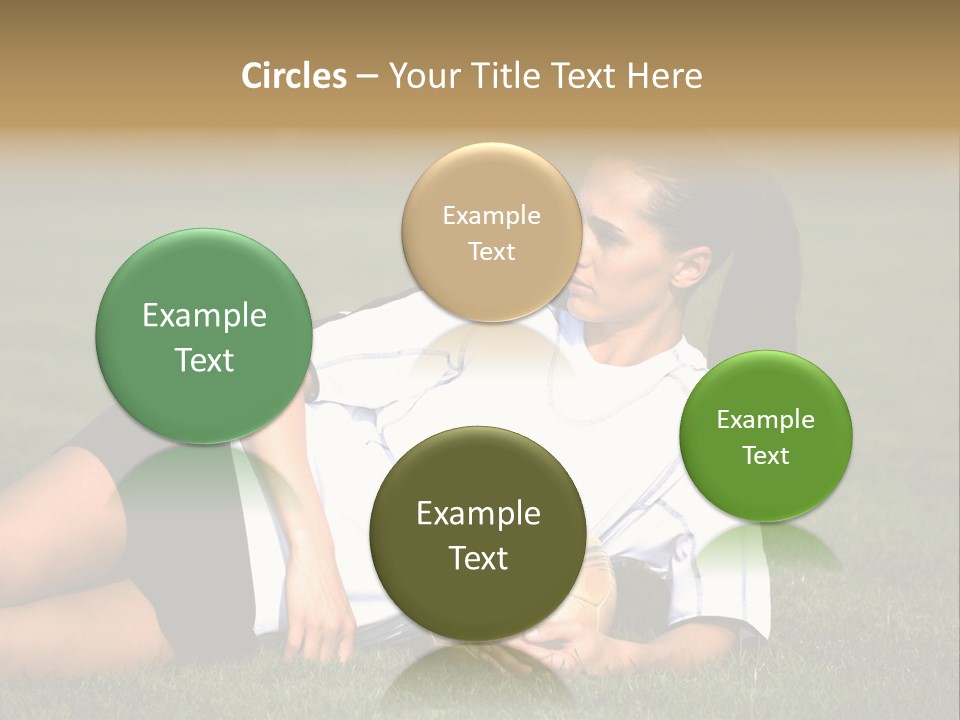 Circles – Your Title Text Here

Example Text

Example Text

Example Text

Example Text